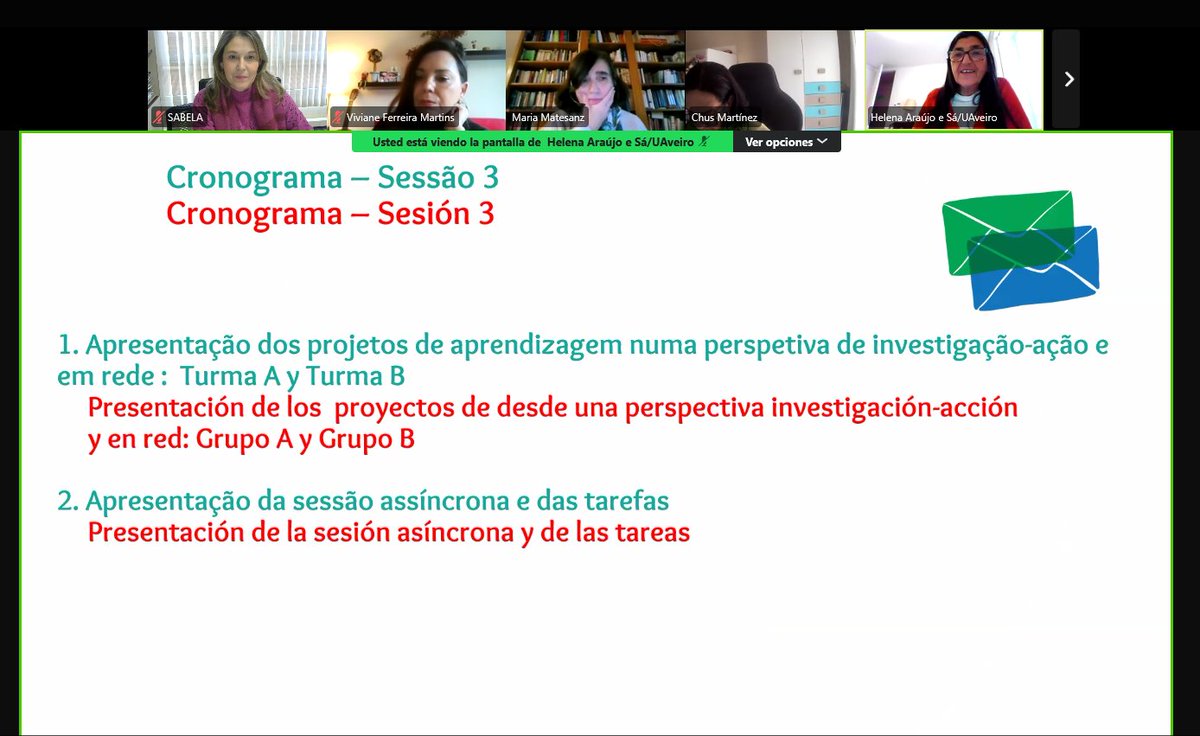 SABELA
Viviane Ferreira Martins
Maria Matesanz
Chus Martínez
Helena Araújo e Sá/UAveiro

Usted está viendo la pantalla de Helena Araújo e Sá/UAveiro
Ver opciones

Cronograma – Sessão 3
Cronograma – Sesión 3

1. Apresentação dos projetos de aprendizagem numa perspetiva de investigação-ação e em rede : Turma A y Turma B
Presentación de los proyectos de desde una perspectiva investigación-acción y en red: Grupo A y Grupo B

2. Apresentação da sessão assíncrona e das tarefas
Presentación de la sesión asíncrona y de las tareas